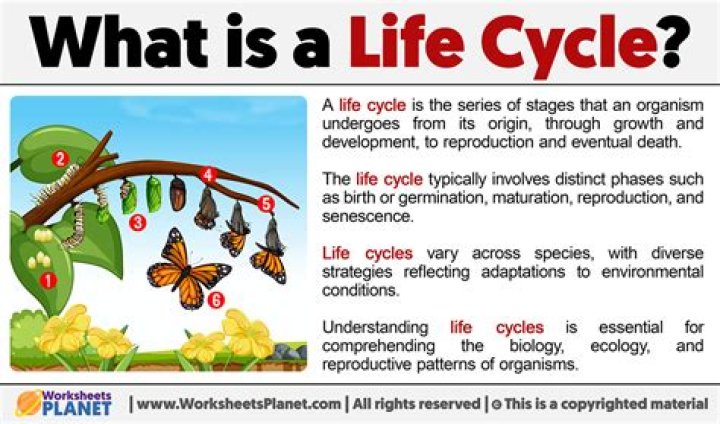 What is a Life Cycle?

2
4
5
3
1
6

A life cycle is the series of stages that an organism undergoes from its origin, through growth and development, to reproduction and eventual death.

The life cycle typically involves distinct phases such as birth or germination, maturation, reproduction, and senescence.

Life cycles vary across species, with diverse strategies reflecting adaptations to environmental conditions.

Understanding life cycles is essential for comprehending the biology, ecology, and reproductive patterns of organisms.

Worksheets PLANET | www.WorksheetsPlanet.com | All rights reserved | © This is a copyrighted material